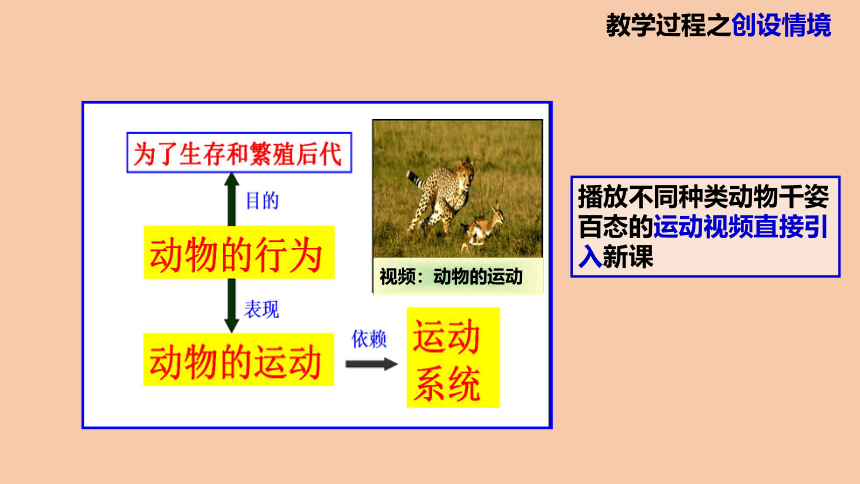 教学过程之创设情境

为了生存和繁殖后代

目的

动物的行为

表现

动物的运动

依赖

运动系统

视频：动物的运动

播放不同种类动物千姿百态的运动视频直接引入新课